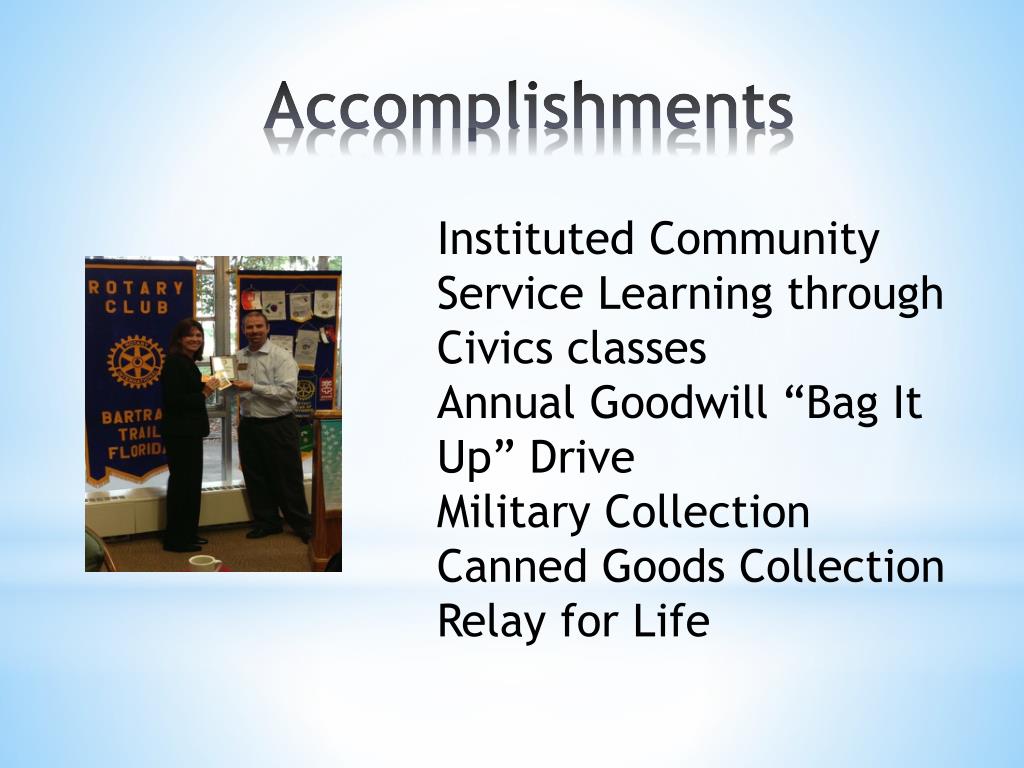 Accomplishments

ROTARY CLUB

BARTRA TRAIL FLORID

Instituted Community Service Learning through Civics classes
Annual Goodwill “Bag It Up” Drive
Military Collection
Canned Goods Collection
Relay for Life